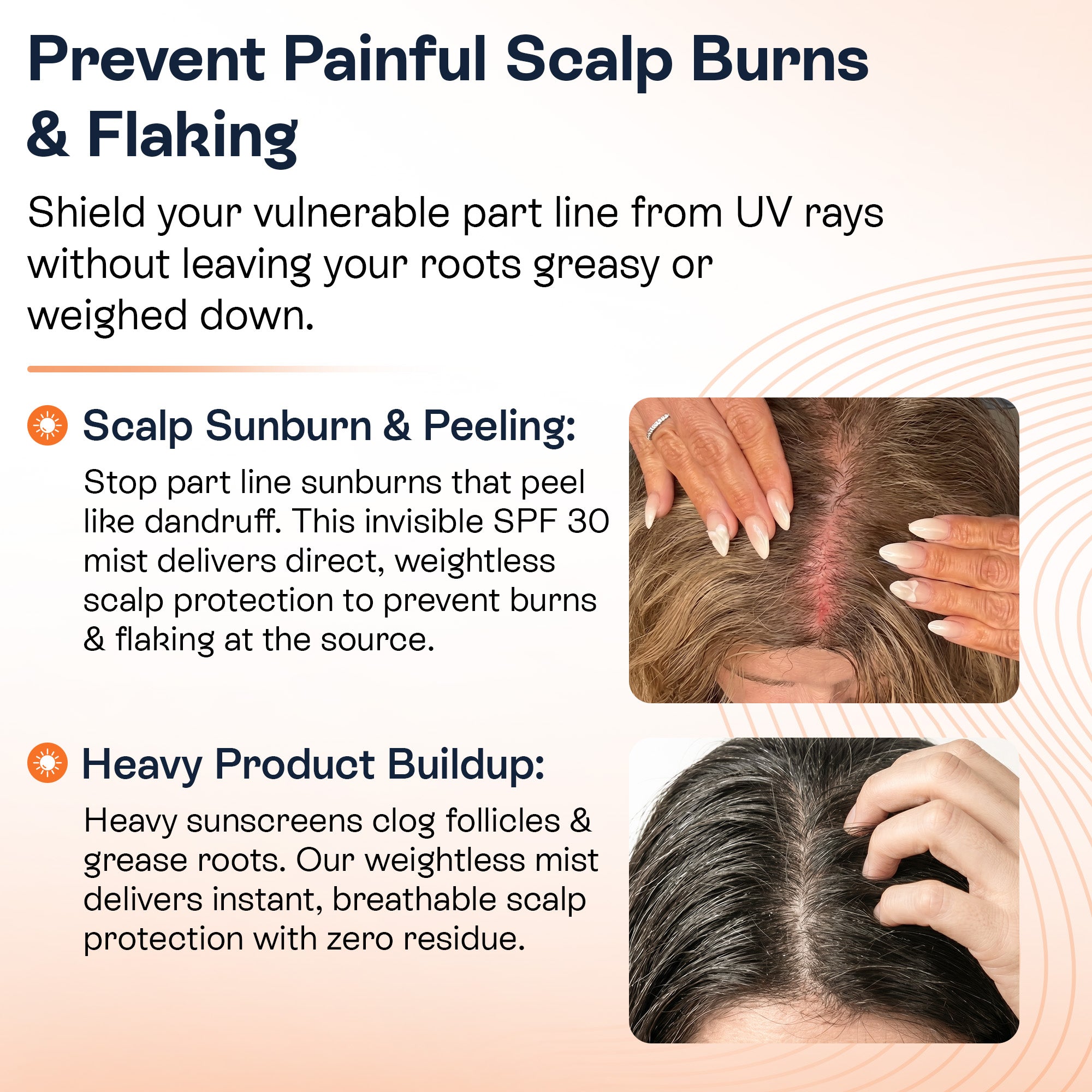 Prevent Painful Scalp Burns & Flaking

Shield your vulnerable part line from UV rays without leaving your roots greasy or weighed down.

Scalp Sunburn & Peeling:

Stop part line sunburns that peel like dandruff. This invisible SPF 30 mist delivers direct, weightless scalp protection to prevent burns & flaking at the source.

Heavy Product Buildup:

Heavy sunscreens clog follicles & grease roots. Our weightless mist delivers instant, breathable scalp protection with zero residue.